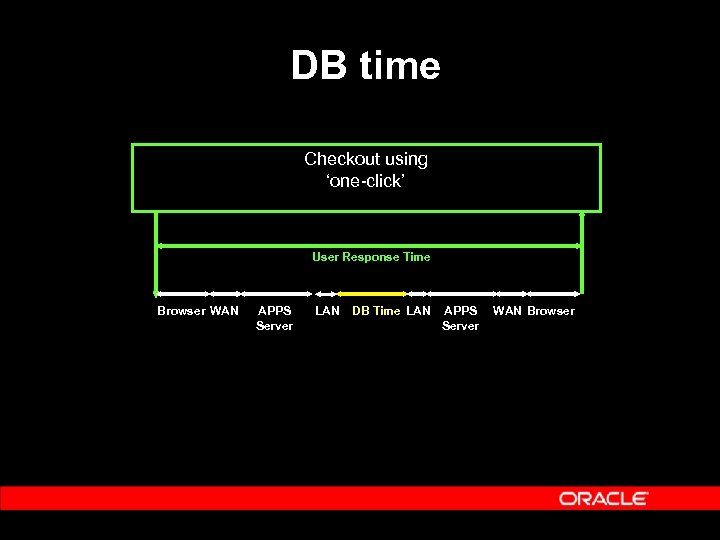 DB time

Checkout using
'one-click'

User Response Time

Browser WAN APPS Server LAN DB Time LAN APPS Server WAN Browser

ORACLE